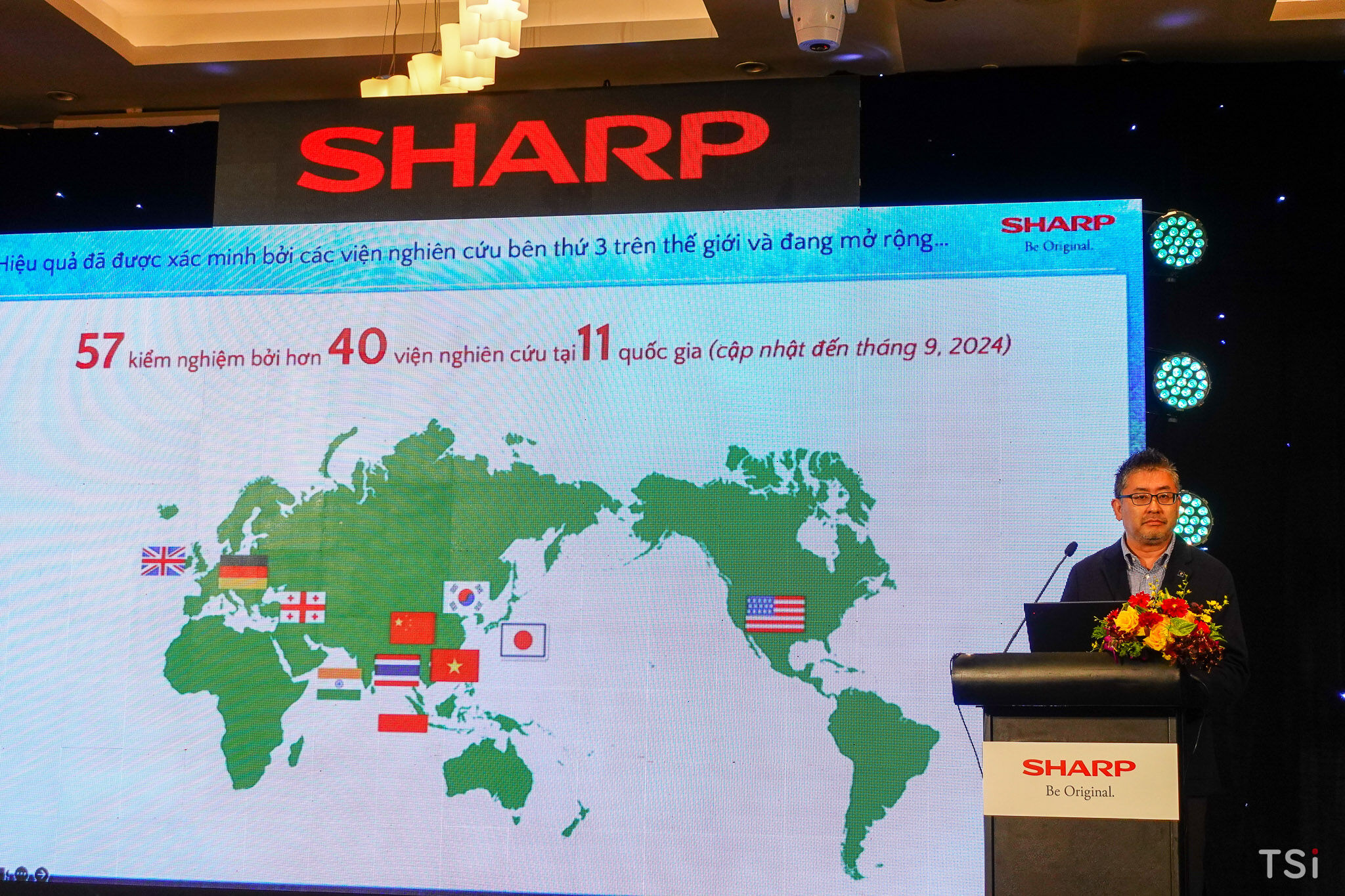 SHARP

Hiệu quả đã được xác minh bởi các viện nghiên cứu bên thứ 3 trên thế giới và đang mở rộng...

SHARP
Be Original.

57 kiểm nghiệm bởi hơn 40 viện nghiên cứu tại 11 quốc gia (cập nhật đến tháng 9, 2024)

SHARP
Be Original.

TSi